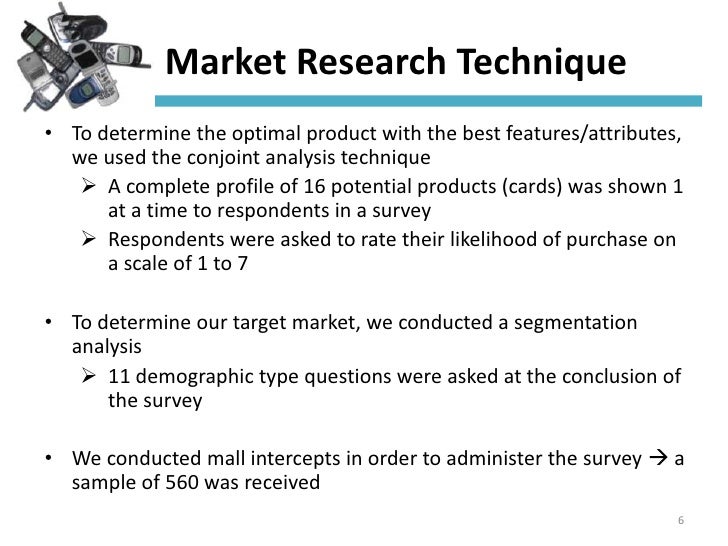 Market Research Technique

• To determine the optimal product with the best features/attributes, we used the conjoint analysis technique
  ➢ A complete profile of 16 potential products (cards) was shown 1 at a time to respondents in a survey
  ➢ Respondents were asked to rate their likelihood of purchase on a scale of 1 to 7

• To determine our target market, we conducted a segmentation analysis
  ➢ 11 demographic type questions were asked at the conclusion of the survey

• We conducted mall intercepts in order to administer the survey → a sample of 560 was received

6